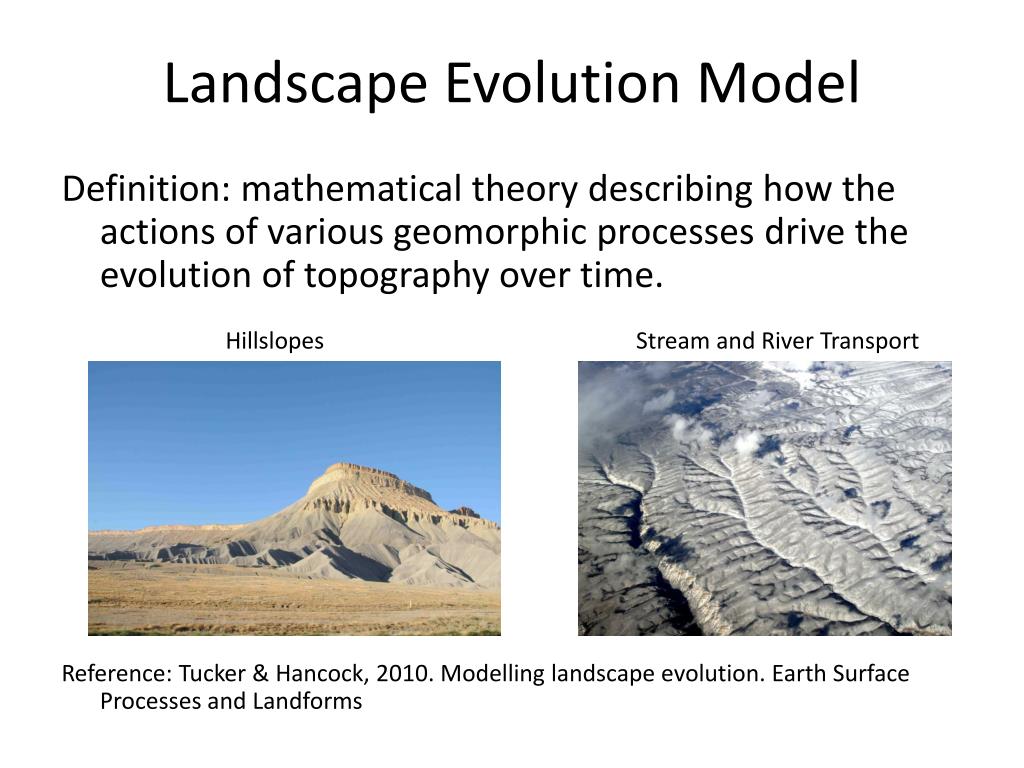 Landscape Evolution Model

Definition: mathematical theory describing how the actions of various geomorphic processes drive the evolution of topography over time.

Hillslopes

Stream and River Transport

Reference: Tucker & Hancock, 2010. Modelling landscape evolution. Earth Surface Processes and Landforms